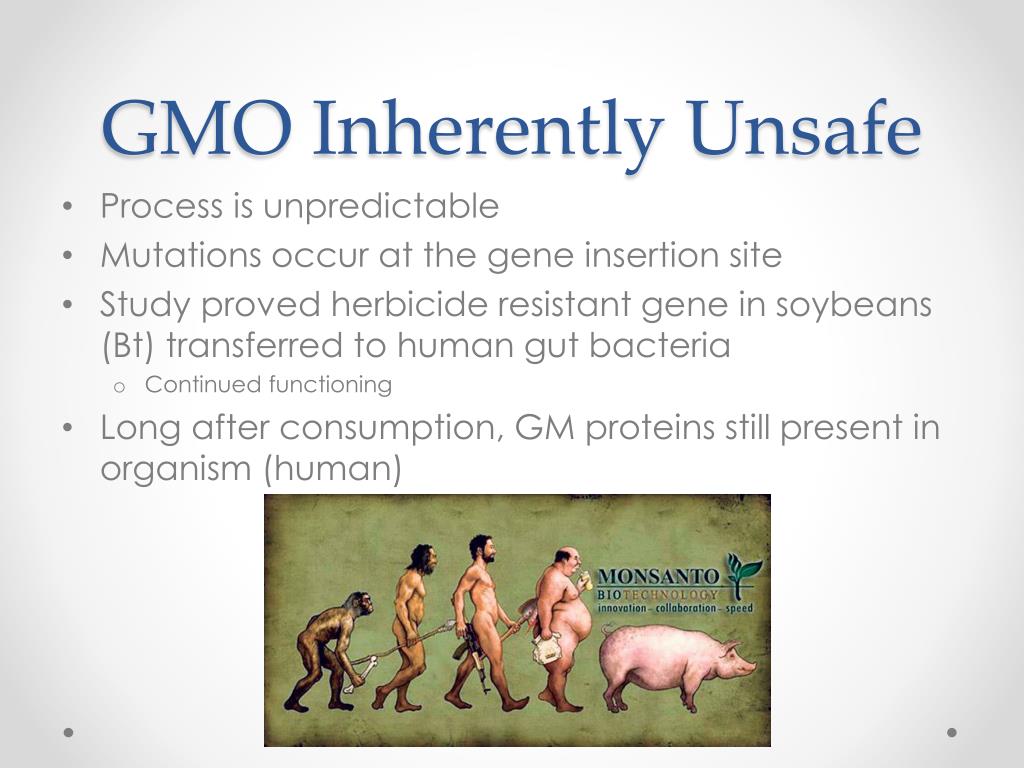 GMO Inherently Unsafe

• Process is unpredictable
• Mutations occur at the gene insertion site
• Study proved herbicide resistant gene in soybeans (Bt) transferred to human gut bacteria
  o Continued functioning
• Long after consumption, GM proteins still present in organism (human)

MONSANTO
BIOTECHNOLOGY
innovation - collaboration - speed